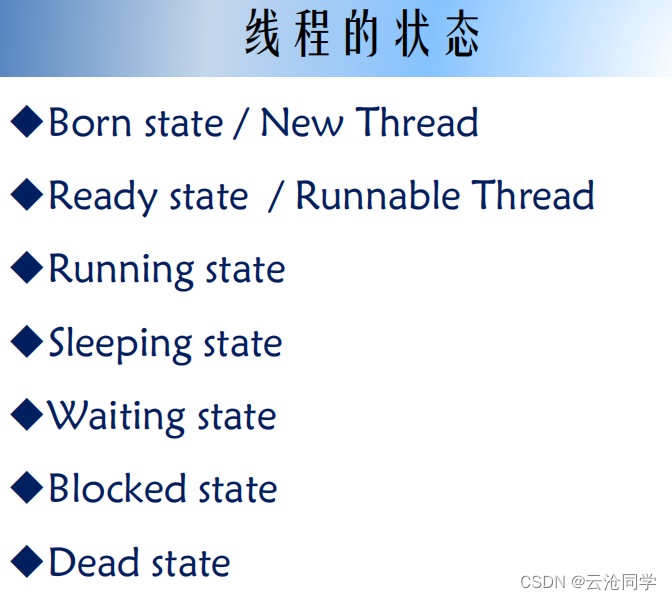 线程的状态

◆Born state / New Thread

◆Ready state / Runnable Thread

◆Running state

◆Sleeping state

◆Waiting state

◆Blocked state

◆Dead state

CSDN @云沧同学